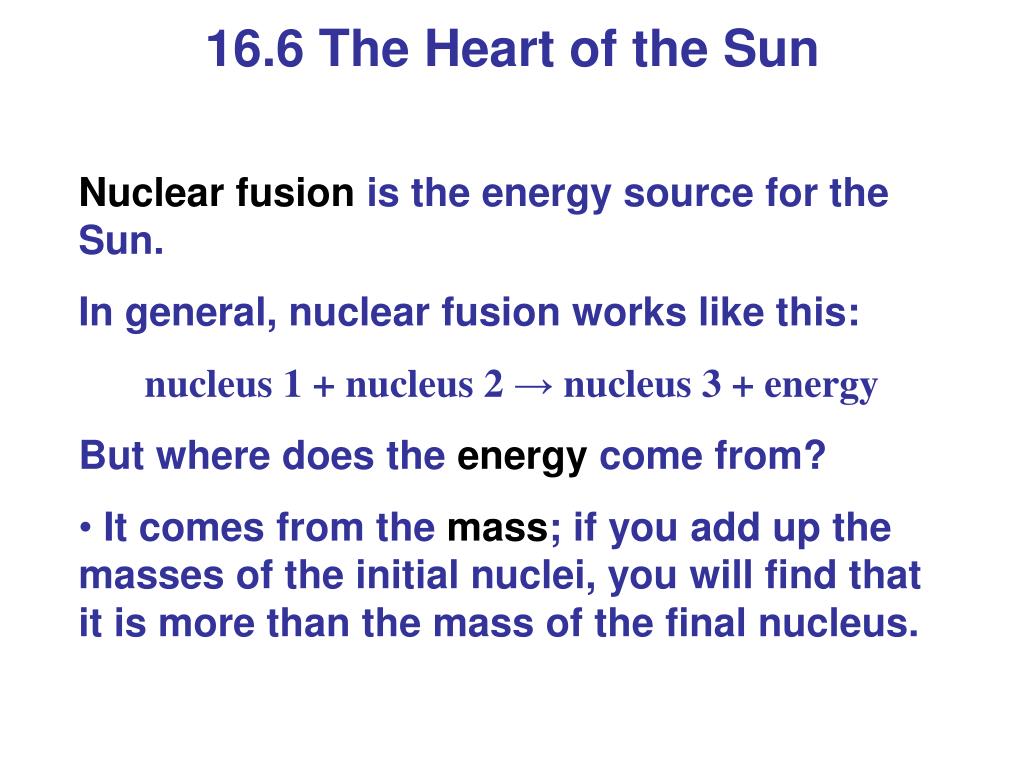 16.6 The Heart of the Sun

Nuclear fusion is the energy source for the Sun.

In general, nuclear fusion works like this:

nucleus 1 + nucleus 2 → nucleus 3 + energy

But where does the energy come from?

• It comes from the mass; if you add up the masses of the initial nuclei, you will find that it is more than the mass of the final nucleus.